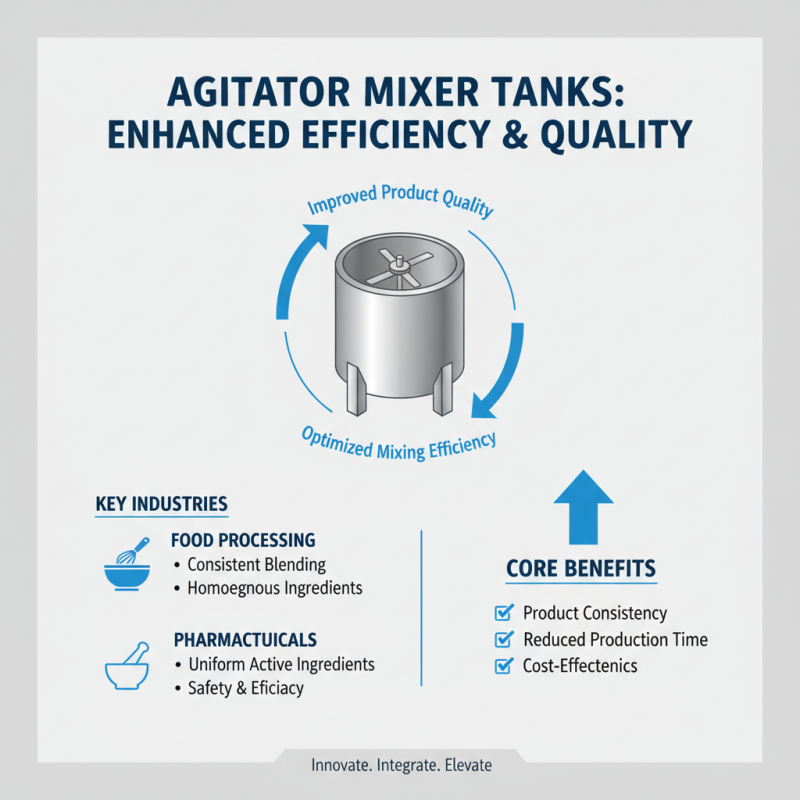 AGITATOR MIXER TANKS: ENHANCED EFFICIENCY & QUALITY

Improved Product Quality

Optimized Mixing Efficiency

KEY INDUSTRIES

FOOD PROCESSING
• Consistent Blending
• Homoegnous Ingredients

PHARMACTUICALS
• Uniform Active Ingredients
• Safety & Eficiacy

CORE BENEFITS

Product Consistency
Reduced Production Time
Cost-Effectenics

Innovate. Integrate. Elevate